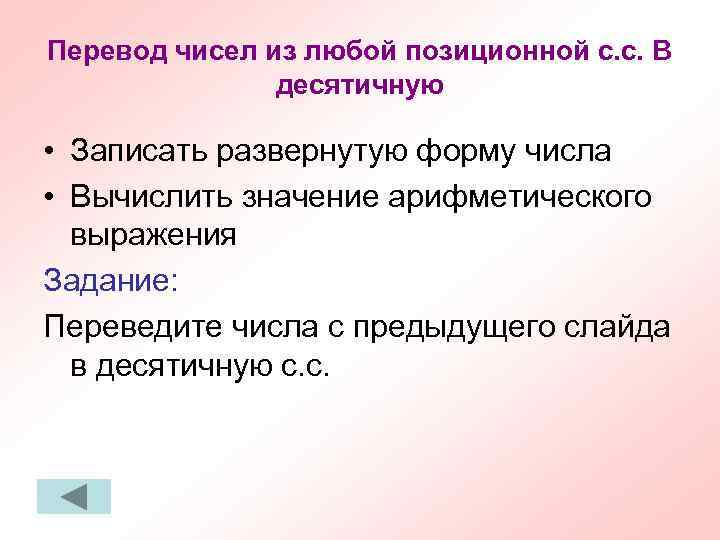 Перевод чисел из любой позиционной с.с. В десятичную

• Записать развернутую форму числа
• Вычислить значение арифметического выражения

Задание:

Переведите числа с предыдущего слайда в десятичную с.с.